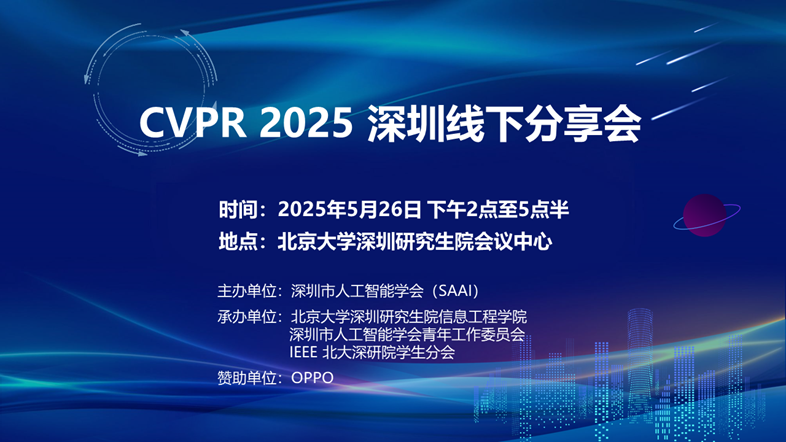 CVPR 2025 深圳线下分享会

时间：2025年5月26日 下午2点至5点半

地点：北京大学深圳研究生院会议中心

主办单位：深圳市人工智能学会（SAAI）

承办单位：北京大学深圳研究生院信息工程学院
深圳市人工智能学会青年工作委员会
IEEE 北大深研院学生分会

赞助单位：OPPO